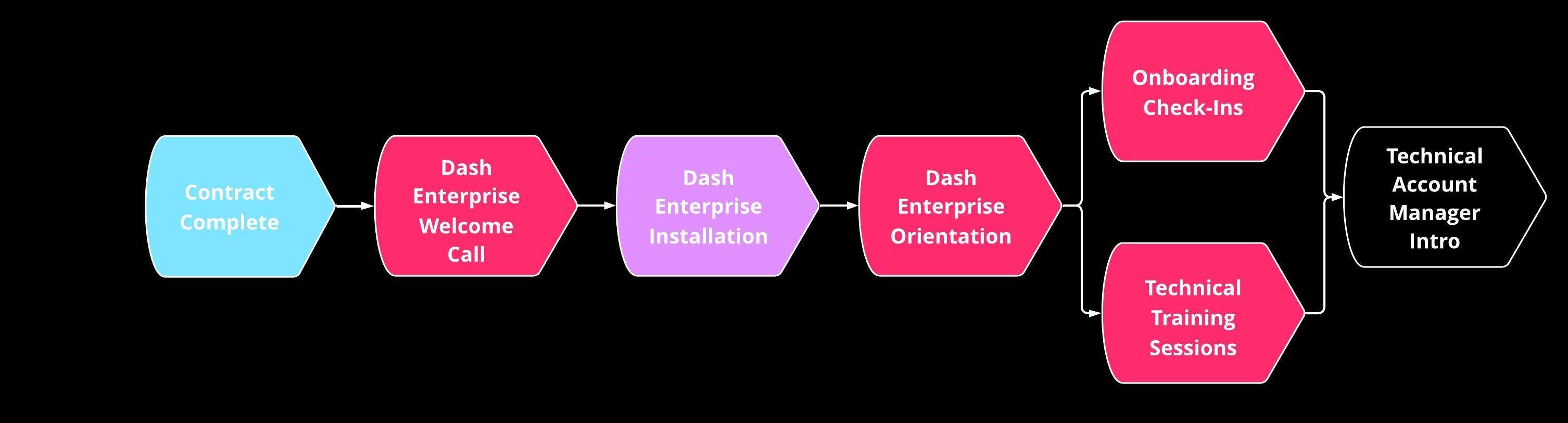 Contract Complete

Dash Enterprise Welcome Call

Dash Enterprise Installation

Dash Enterprise Orientation

Onboarding Check-Ins

Technical Training Sessions

Technical Account Manager Intro